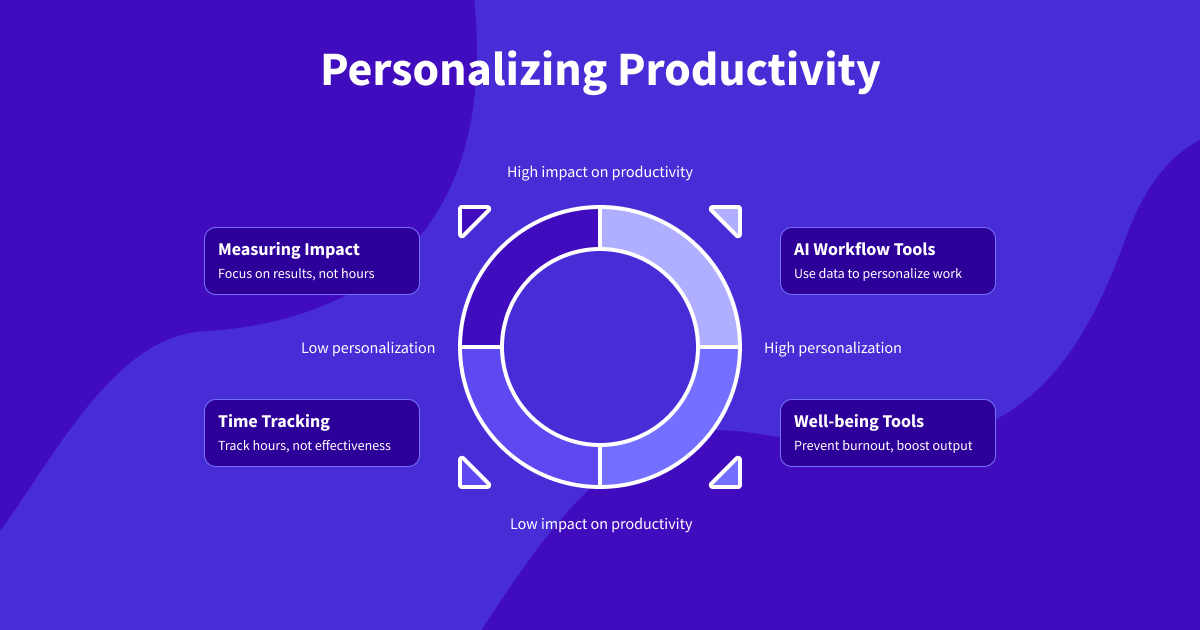 Personalizing Productivity

High impact on productivity

Measuring Impact
Focus on results, not hours

AI Workflow Tools
Use data to personalize work

Low personalization

High personalization

Time Tracking
Track hours, not effectiveness

Well-being Tools
Prevent burnout, boost output

Low impact on productivity